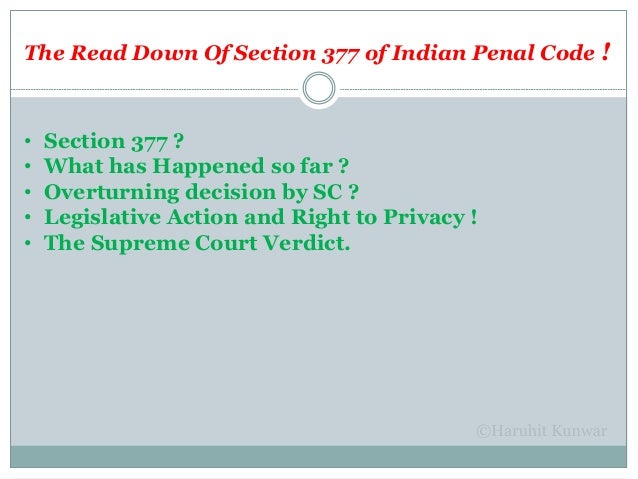 The Read Down Of Section 377 of Indian Penal Code !

• Section 377 ?
• What has Happened so far ?
• Overturning decision by SC ?
• Legislative Action and Right to Privacy !
• The Supreme Court Verdict.

©Haruhit Kunwar